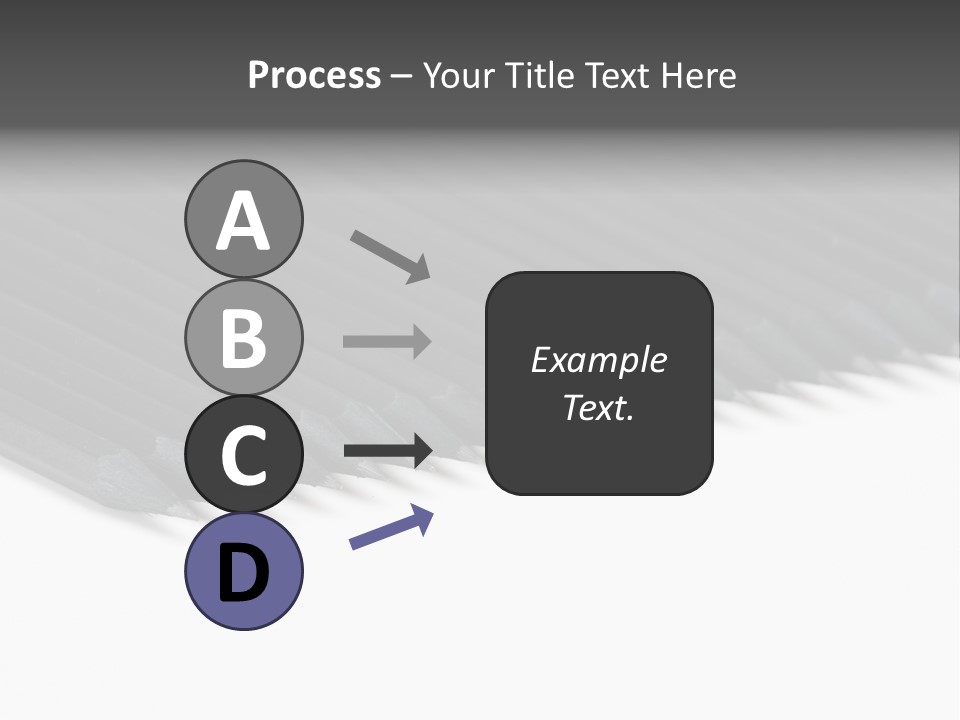 Process – Your Title Text Here

A
B
C
D

Example Text.